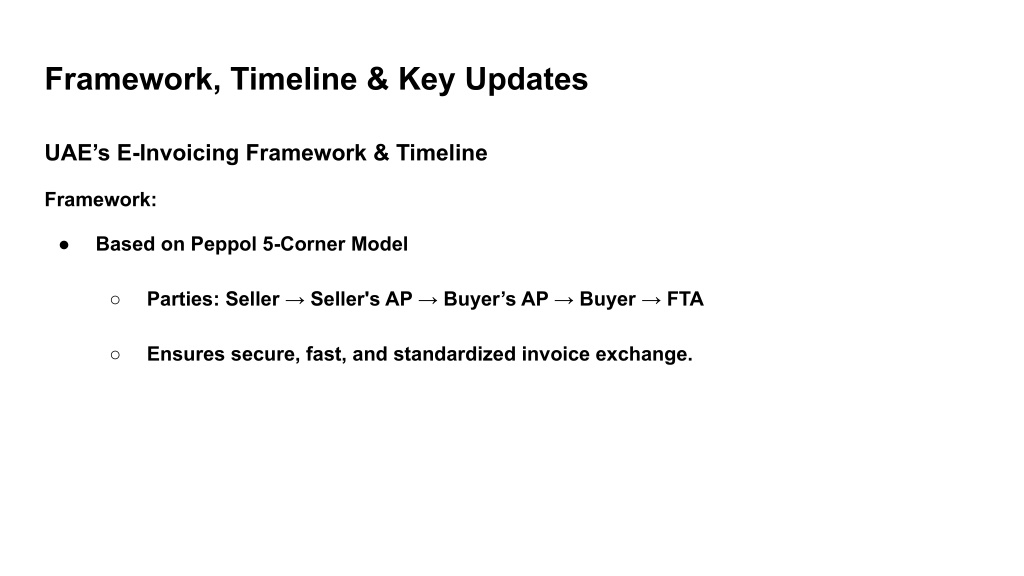 Framework, Timeline & Key Updates

UAE’s E-Invoicing Framework & Timeline

Framework:

● Based on Peppol 5-Corner Model

○ Parties: Seller → Seller's AP → Buyer’s AP → Buyer → FTA

○ Ensures secure, fast, and standardized invoice exchange.